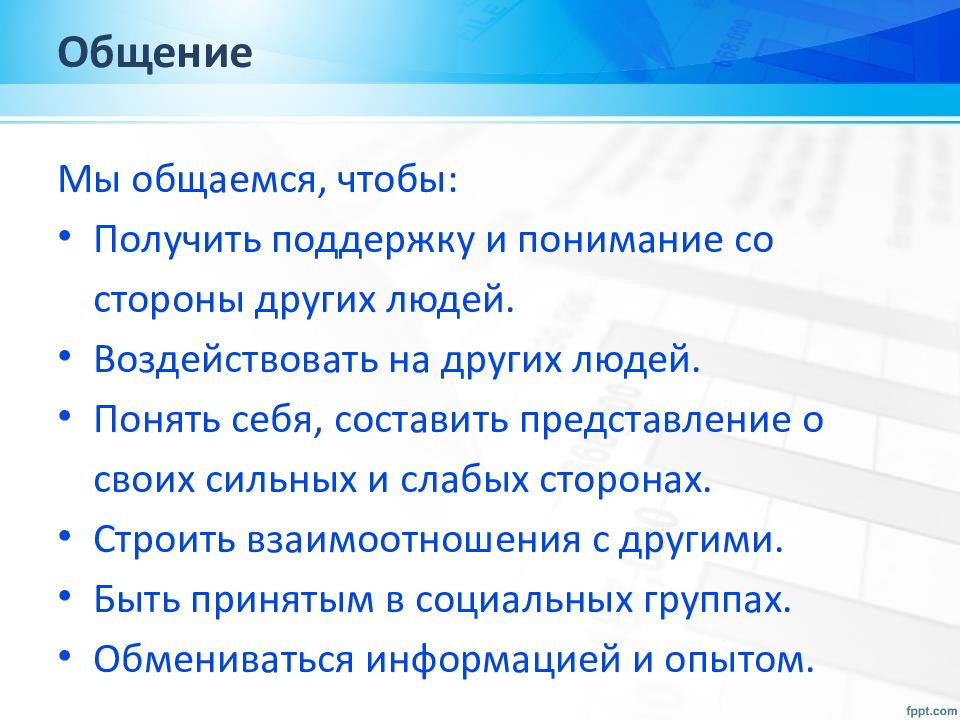 Общение

Мы общаемся, чтобы:

• Получить поддержку и понимание со стороны других людей.
• Воздействовать на других людей.
• Понять себя, составить представление о своих сильных и слабых сторонах.
• Строить взаимоотношения с другими.
• Быть принятым в социальных группах.
• Обмениваться информацией и опытом.

fppt.com